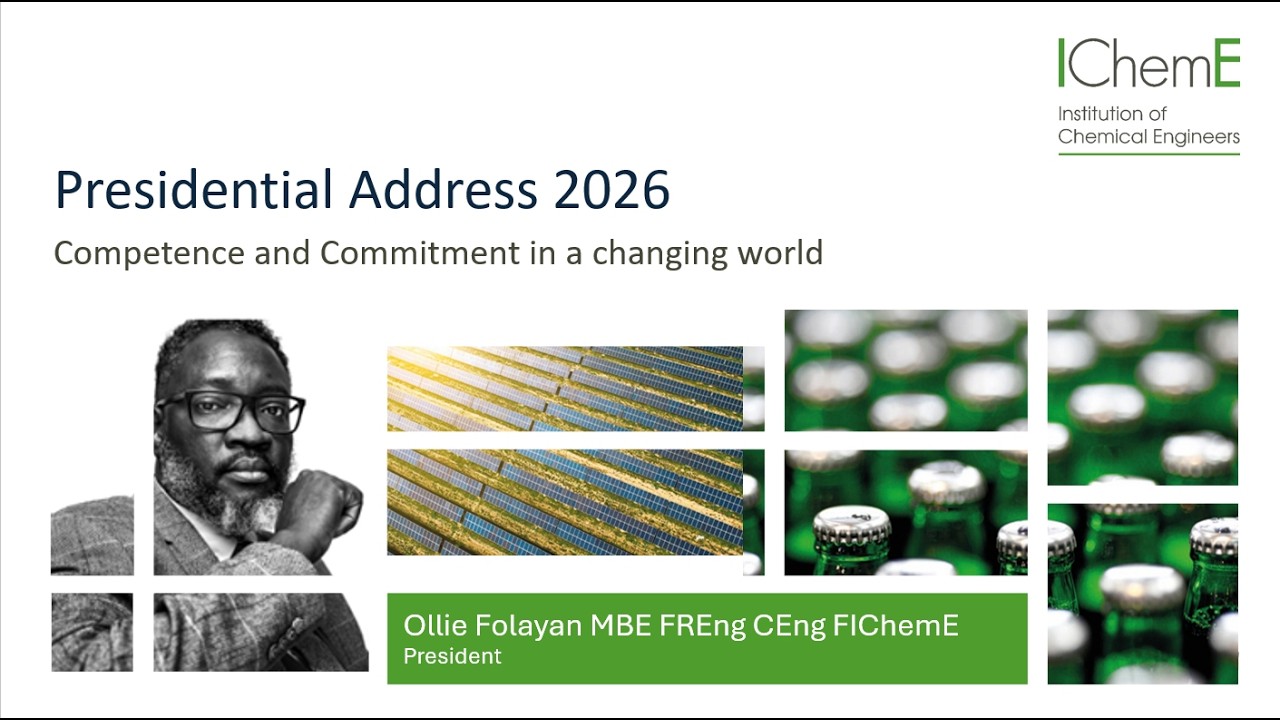 IChemE
Institution of Chemical Engineers

Presidential Address 2026

Competence and Commitment in a changing world

Ollie Folayan MBE FREng CEng FIChemE
President